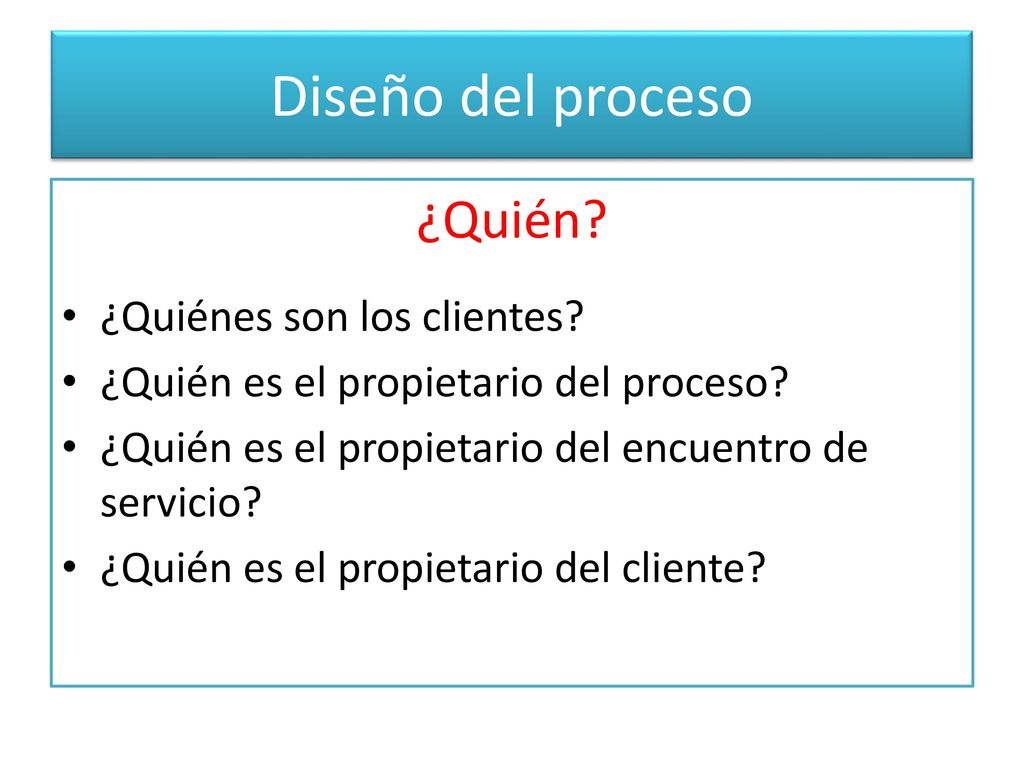 Diseño del proceso

¿Quién?

• ¿Quiénes son los clientes?
• ¿Quién es el propietario del proceso?
• ¿Quién es el propietario del encuentro de servicio?
• ¿Quién es el propietario del cliente?